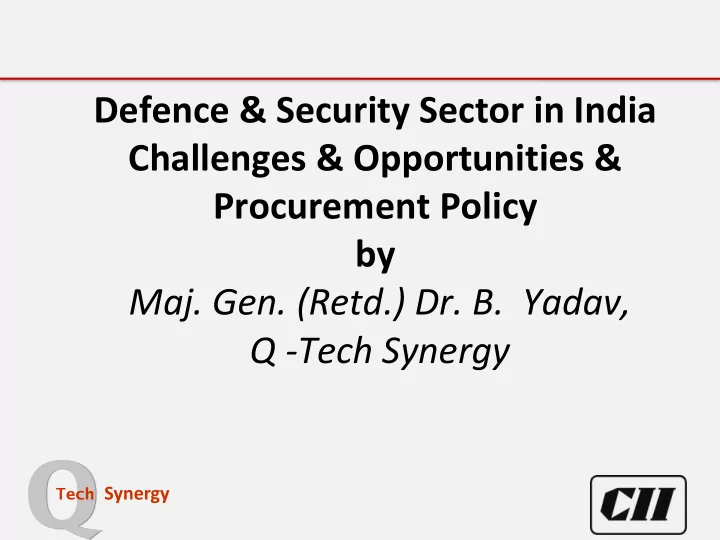 Defence & Security Sector in India Challenges & Opportunities & Procurement Policy
by
Maj. Gen. (Retd.) Dr. B. Yadav,
Q -Tech Synergy

Q Tech Synergy

CII